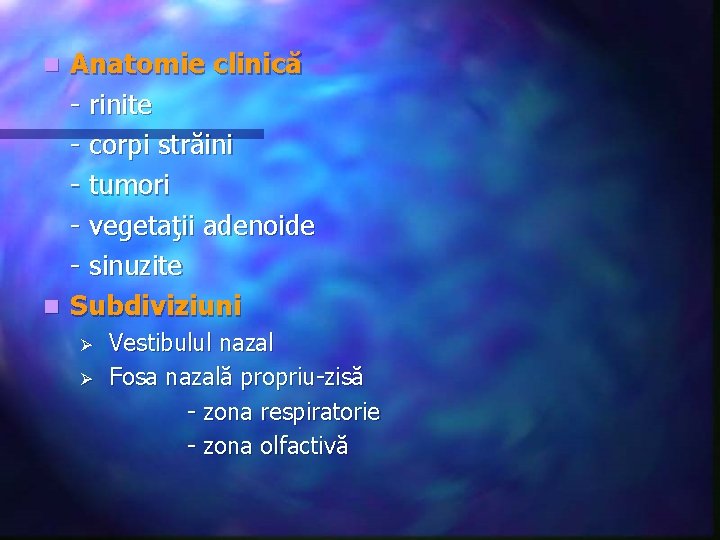 Anatomie clinică

- rinite
- corpi străini
- tumori
- vegetaţii adenoide
- sinuzite

Subdiviziuni

Vestibulul nazal
Fosa nazală propriu-zisă
- zona respiratorie
- zona olfactivă